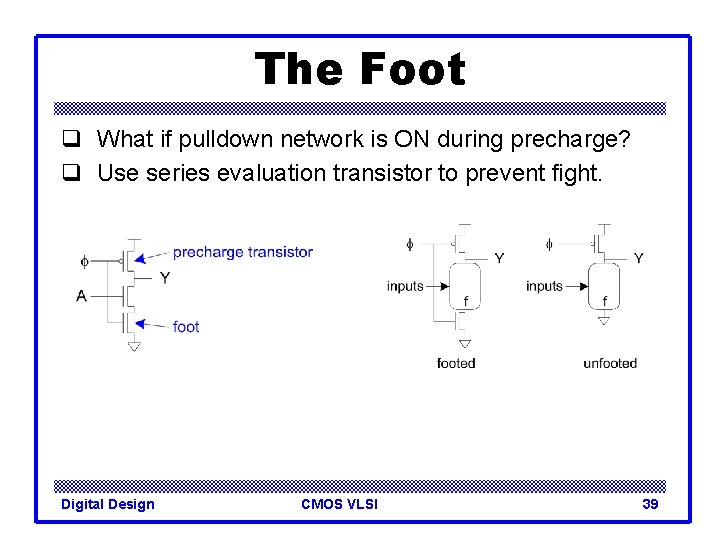 The Foot

❑ What if pulldown network is ON during precharge?
❑ Use series evaluation transistor to prevent fight.

$\phi$
precharge transistor
Y
A
foot

$\phi$
Y
inputs
f
footed

$\phi$
Y
inputs
f
unfooted

Digital Design
CMOS VLSI
39